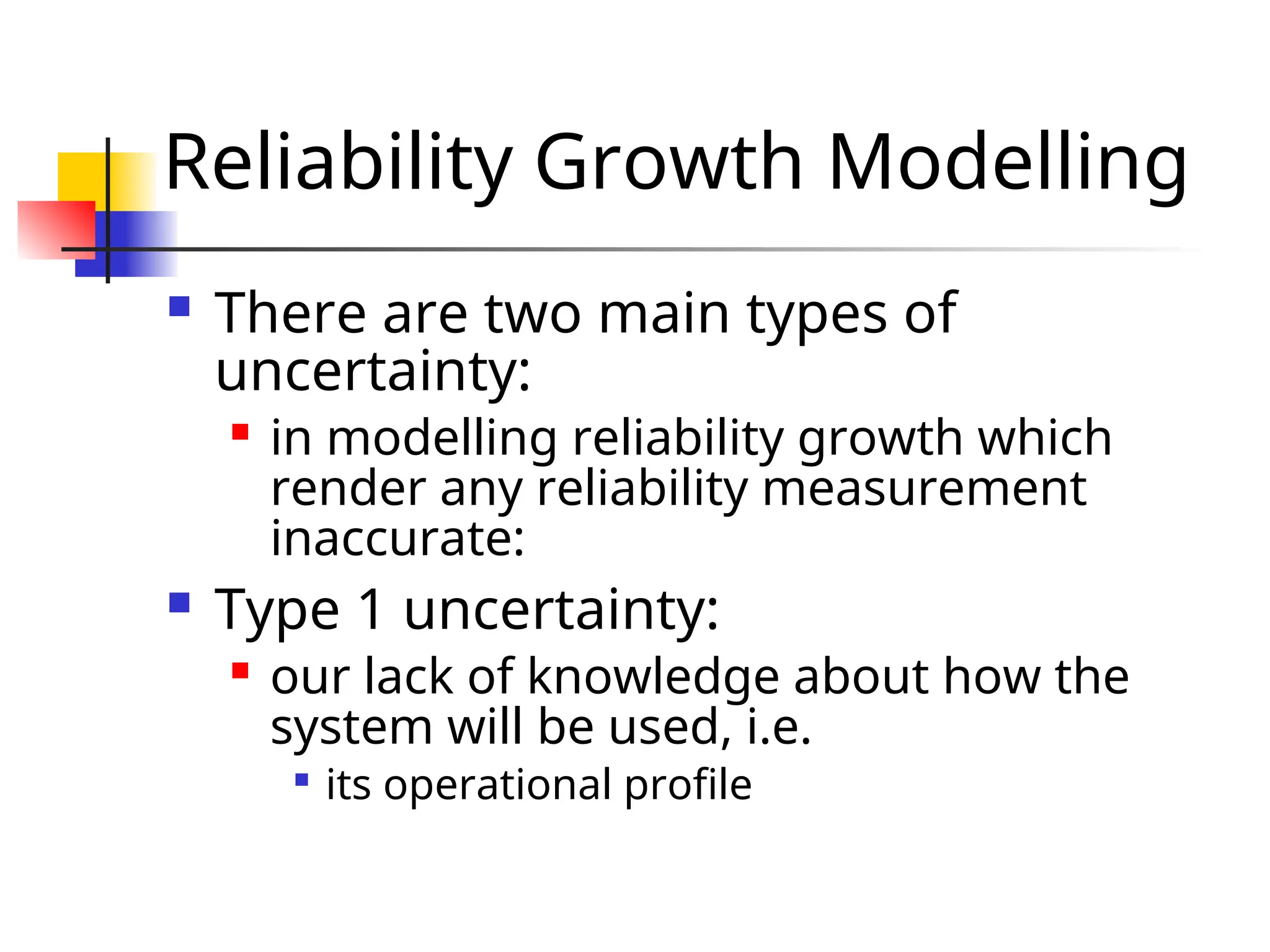 Reliability Growth Modelling

There are two main types of uncertainty:

in modelling reliability growth which render any reliability measurement inaccurate:

Type 1 uncertainty:

our lack of knowledge about how the system will be used, i.e.

its operational profile